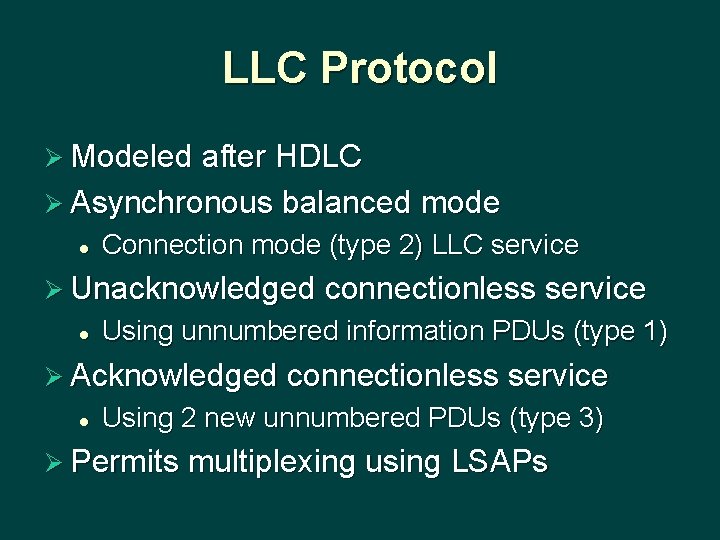 LLC Protocol

➢ Modeled after HDLC
➢ Asynchronous balanced mode
• Connection mode (type 2) LLC service
➢ Unacknowledged connectionless service
• Using unnumbered information PDUs (type 1)
➢ Acknowledged connectionless service
• Using 2 new unnumbered PDUs (type 3)
➢ Permits multiplexing using LSAPs